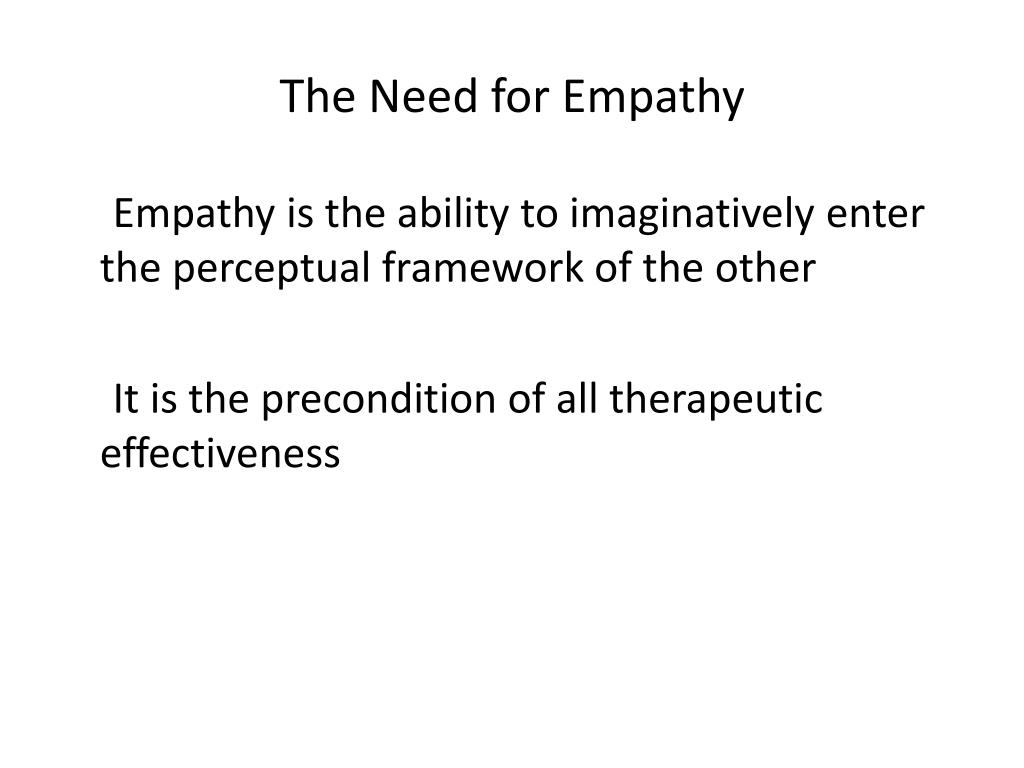 The Need for Empathy

Empathy is the ability to imaginatively enter the perceptual framework of the other

It is the precondition of all therapeutic effectiveness